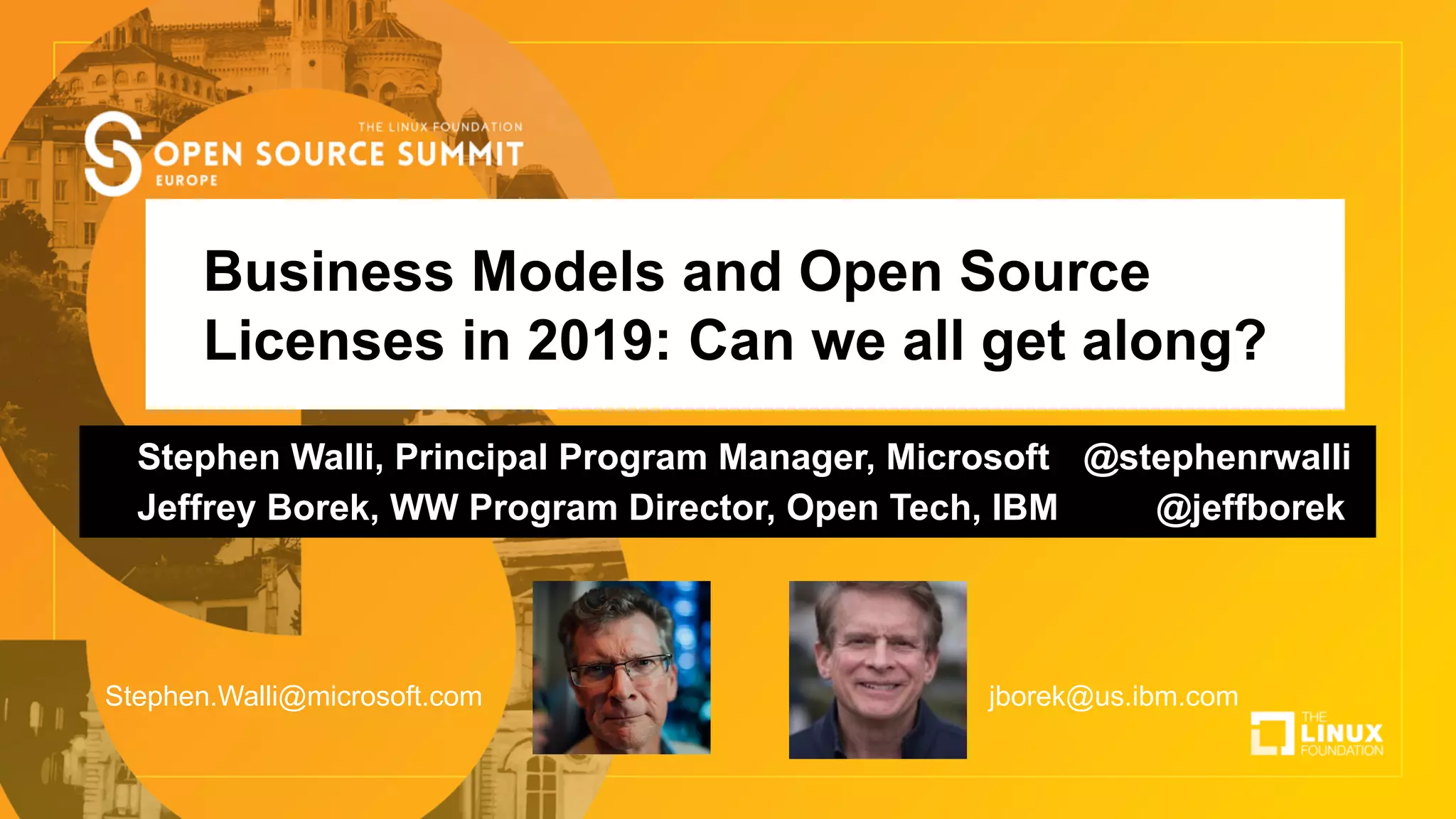 THE LINUX FOUNDATION
OPEN SOURCE SUMMIT
EUROPE

Business Models and Open Source Licenses in 2019: Can we all get along?

Stephen Walli, Principal Program Manager, Microsoft @stephenrwalli
Jeffrey Borek, WW Program Director, Open Tech, IBM @jeffborek

Stephen.Walli@microsoft.com

jborek@us.ibm.com

THE LINUX FOUNDATION